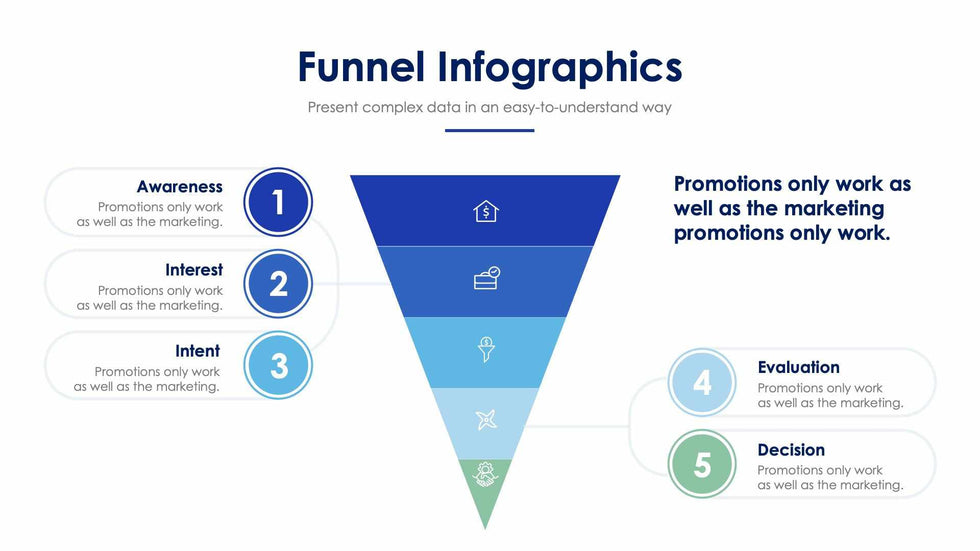 Funnel Infographics

Present complex data in an easy-to-understand way

Awareness
Promotions only work as well as the marketing.

1

Interest
Promotions only work as well as the marketing.

2

Intent
Promotions only work as well as the marketing.

3

Promotions only work as well as the marketing promotions only work.

4

Evaluation
Promotions only work as well as the marketing.

5

Decision
Promotions only work as well as the marketing.